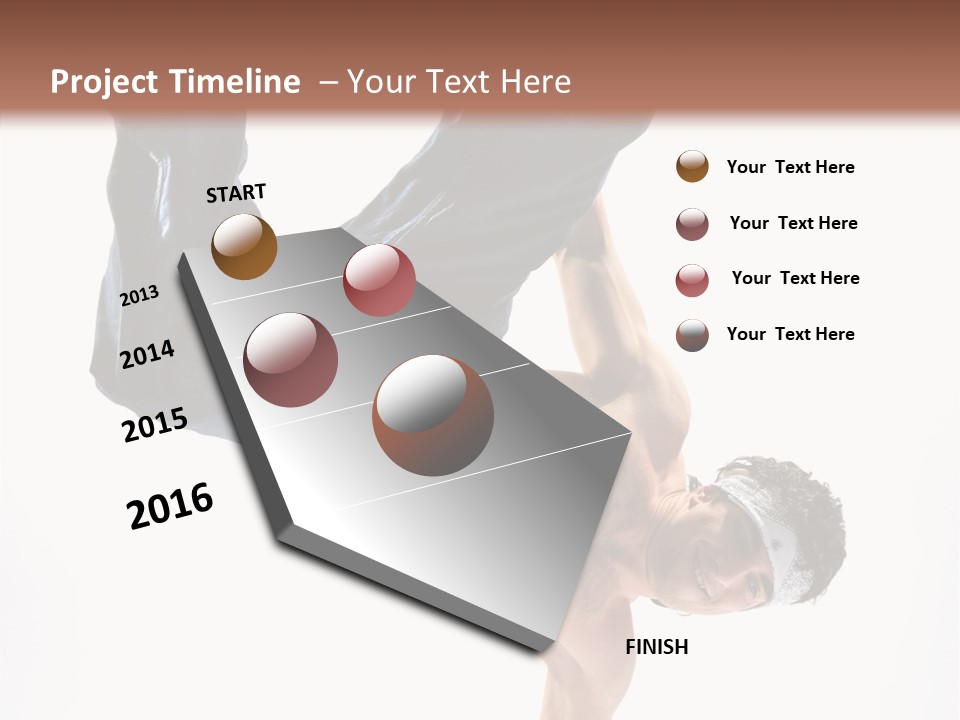 Project Timeline – Your Text Here

START

2013

2014

2015

2016

FINISH

Your Text Here

Your Text Here

Your Text Here

Your Text Here